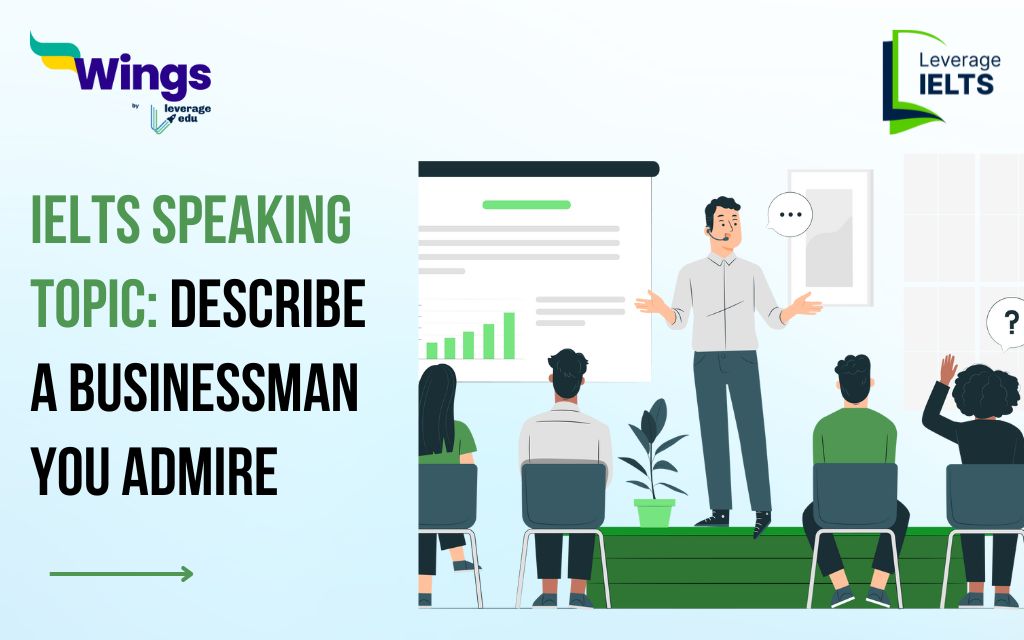 Wings
by leverage edu

Leverage IELTS

IELTS SPEAKING TOPIC: DESCRIBE A BUSINESSMAN YOU ADMIRE

...

?